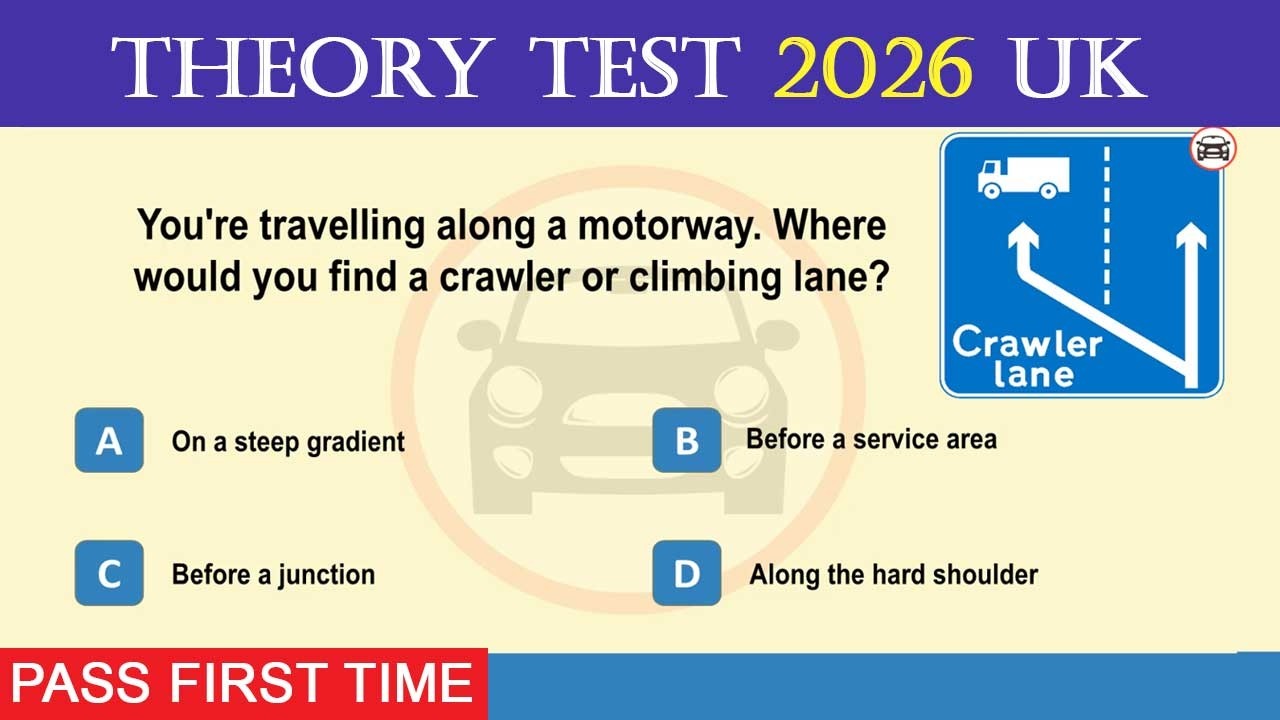 THEORY TEST 2026 UK

You're travelling along a motorway. Where would you find a crawler or climbing lane?

Crawler lane

A On a steep gradient

B Before a service area

C Before a junction

D Along the hard shoulder

PASS FIRST TIME